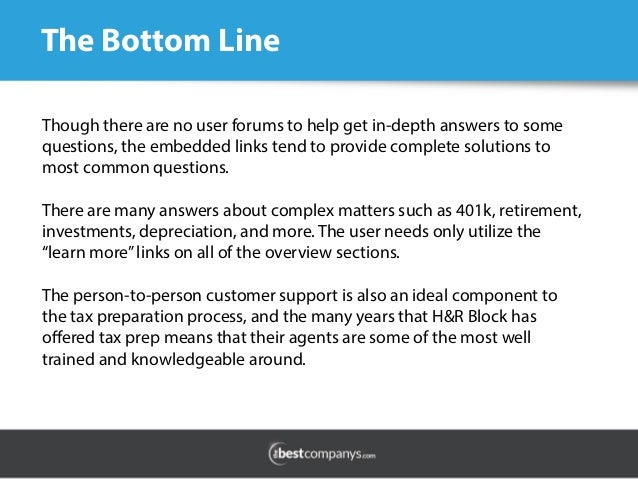 The Bottom Line

Though there are no user forums to help get in-depth answers to some questions, the embedded links tend to provide complete solutions to most common questions.

There are many answers about complex matters such as 401k, retirement, investments, depreciation, and more. The user needs only utilize the "learn more" links on all of the overview sections.

The person-to-person customer support is also an ideal component to the tax preparation process, and the many years that H&R Block has offered tax prep means that their agents are some of the most well trained and knowledgeable around.

thebestcompanys.com